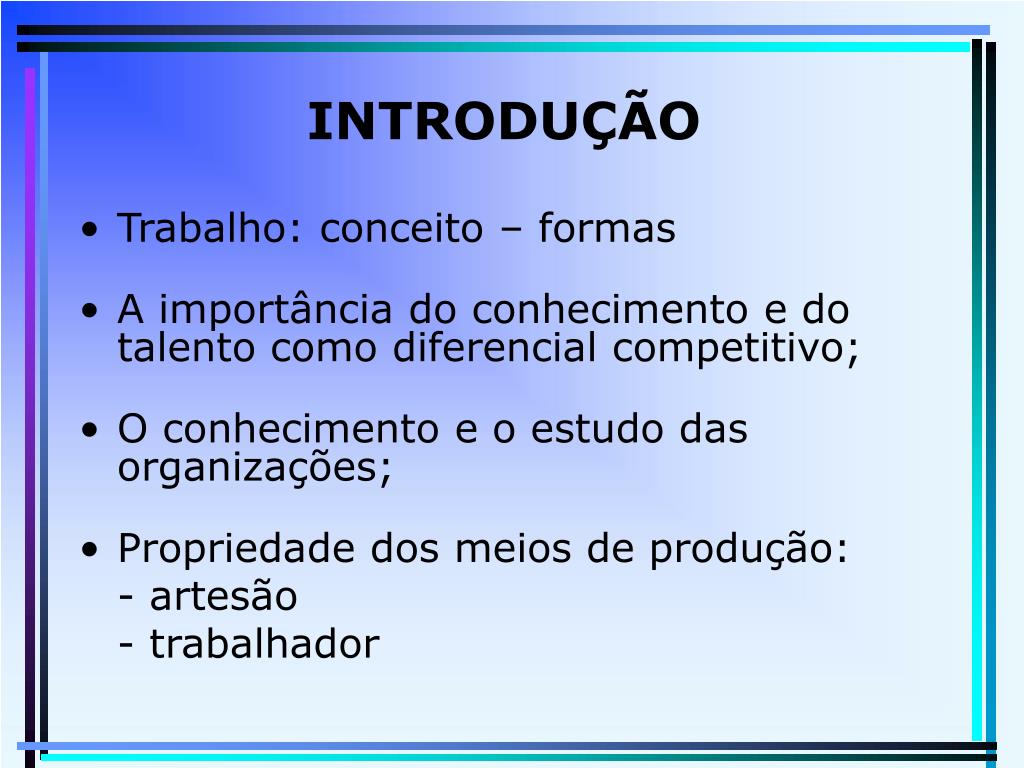 INTRODUÇÃO

• Trabalho: conceito – formas

• A importância do conhecimento e do talento como diferencial competitivo;

• O conhecimento e o estudo das organizações;

• Propriedade dos meios de produção:
- artesão
- trabalhador